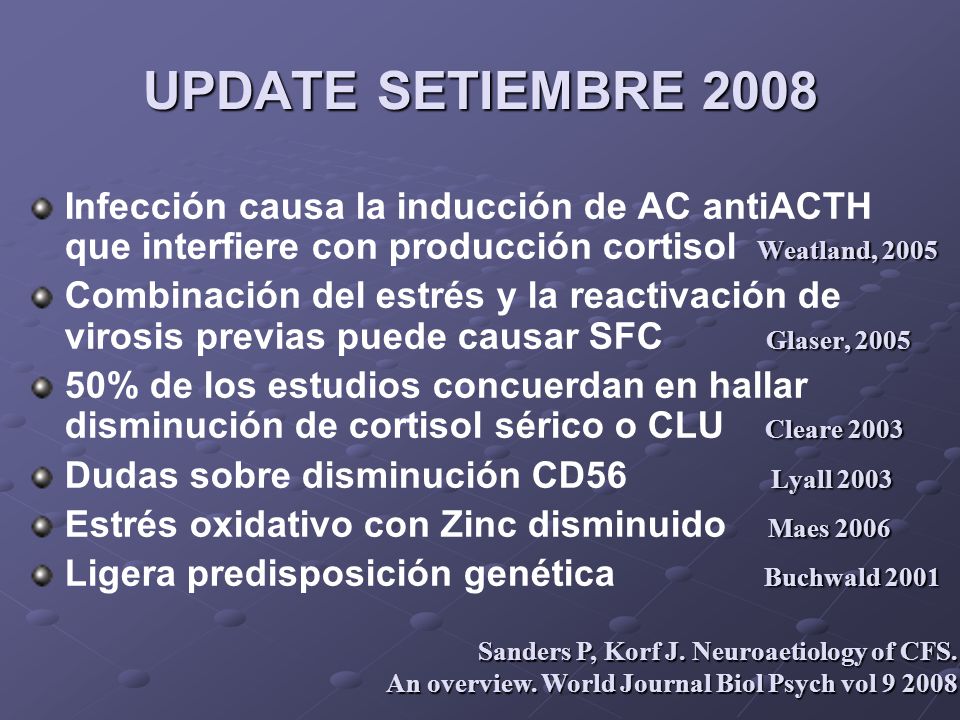 UPDATE SETIEMBRE 2008

Infección causa la inducción de AC antiACTH que interfiere con producción cortisol Weatland, 2005

Combinación del estrés y la reactivación de virosis previas puede causar SFC Glaser, 2005

50% de los estudios concuerdan en hallar disminución de cortisol sérico o CLU Cleare 2003

Dudas sobre disminución CD56 Lyall 2003

Estrés oxidativo con Zinc disminuido Maes 2006

Ligera predisposición genética Buchwald 2001

Sanders P, Korf J. Neuroaetiology of CFS. An overview. World Journal Biol Psych vol 9 2008